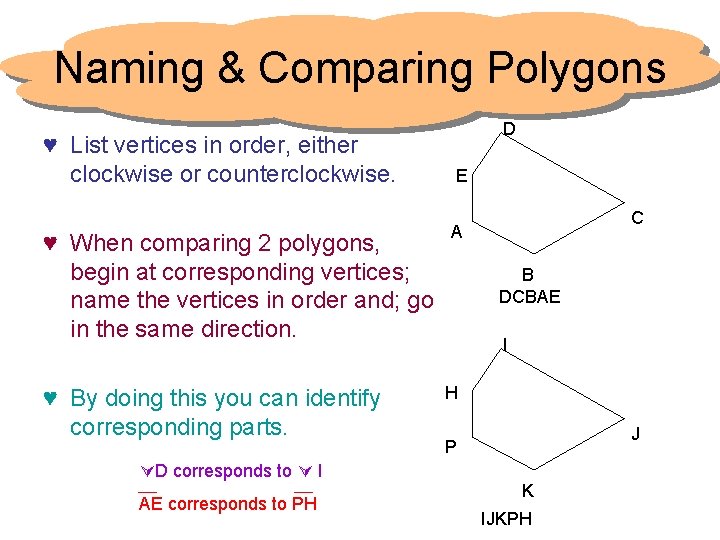 Naming & Comparing Polygons

♥ List vertices in order, either clockwise or counterclockwise.

♥ When comparing 2 polygons, begin at corresponding vertices; name the vertices in order and; go in the same direction.

♥ By doing this you can identify corresponding parts.

$\angle$D corresponds to $\angle$ I

$\overline{AE}$ corresponds to $\overline{PH}$

D
E
C
A
B
DCBAE

I
H
J
P
K
IJKPH